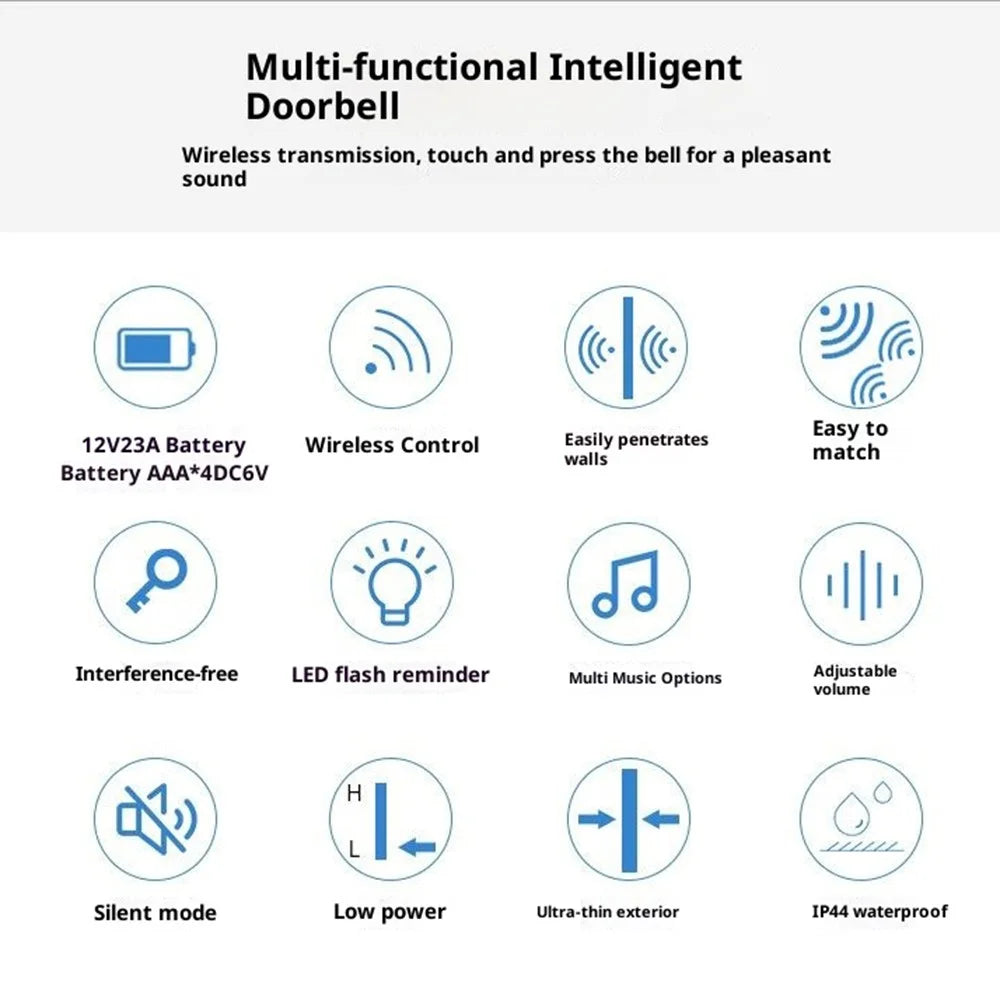 Multi-functional Intelligent Doorbell

Wireless transmission, touch and press the bell for a pleasant sound

12V23A Battery
Battery AAA*4DC6V

Wireless Control

Easily penetrates walls

Easy to match

Interference-free

LED flash reminder

Multi Music Options

Adjustable volume

Silent mode

H
L
Low power

Ultra-thin exterior

IP44 waterproof